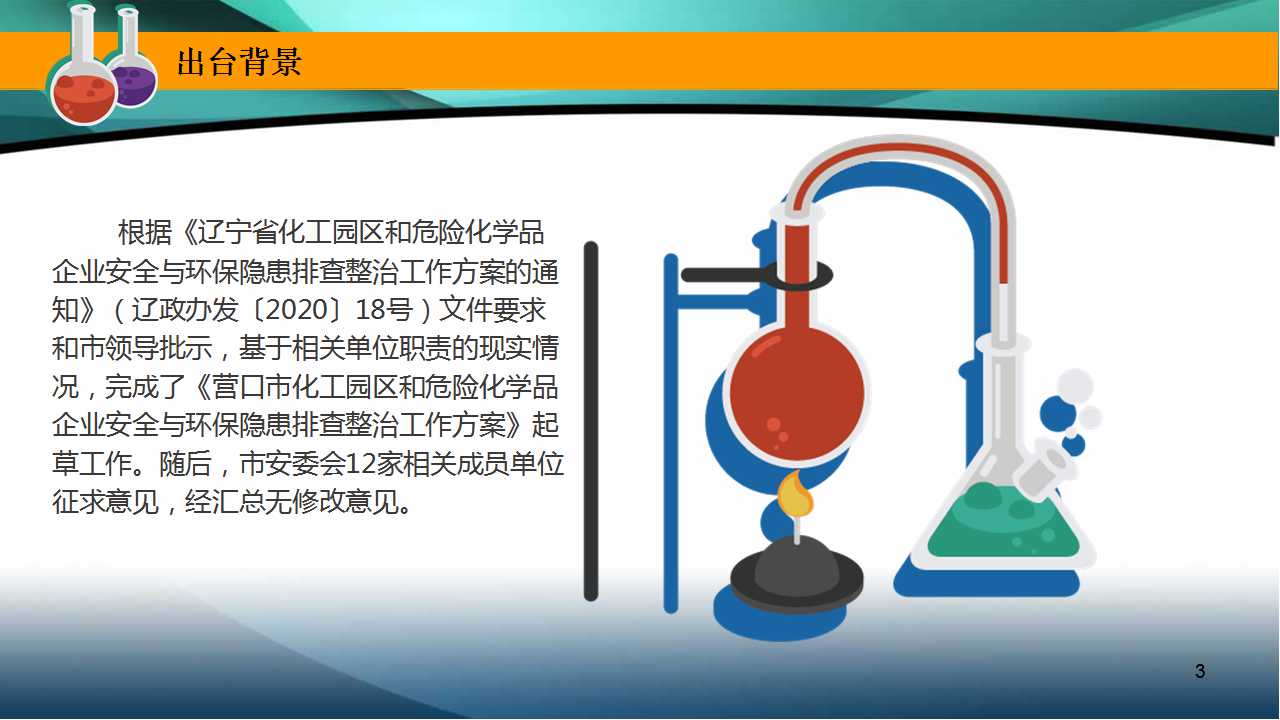 出台背景

根据《辽宁省化工园区和危险化学品企业安全与环保隐患排查整治工作方案的通知》（辽政办发〔2020〕18号）文件要求和市领导批示，基于相关单位职责的现实情况，完成了《营口市化工园区和危险化学品企业安全与环保隐患排查整治工作方案》起草工作。随后，市安委会12家相关成员单位征求意见，经汇总无修改意见。

3